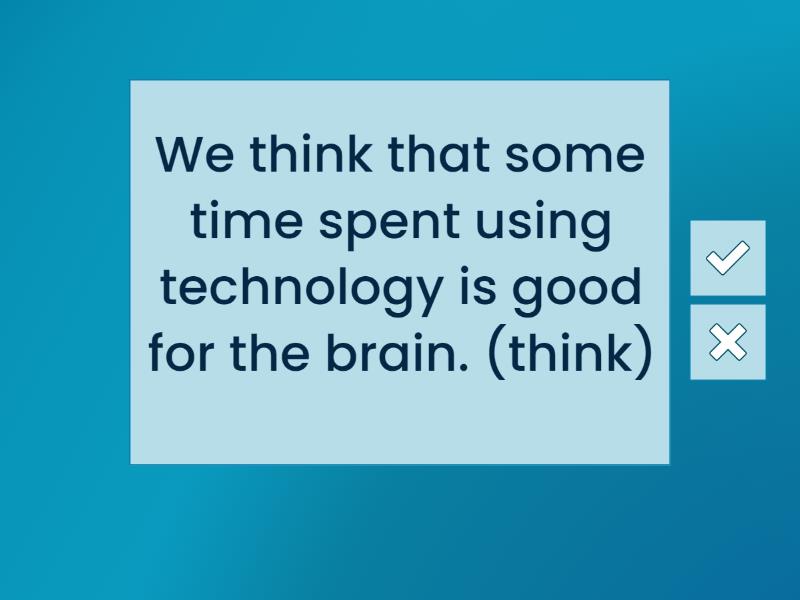 We think that some time spent using technology is good for the brain. (think)